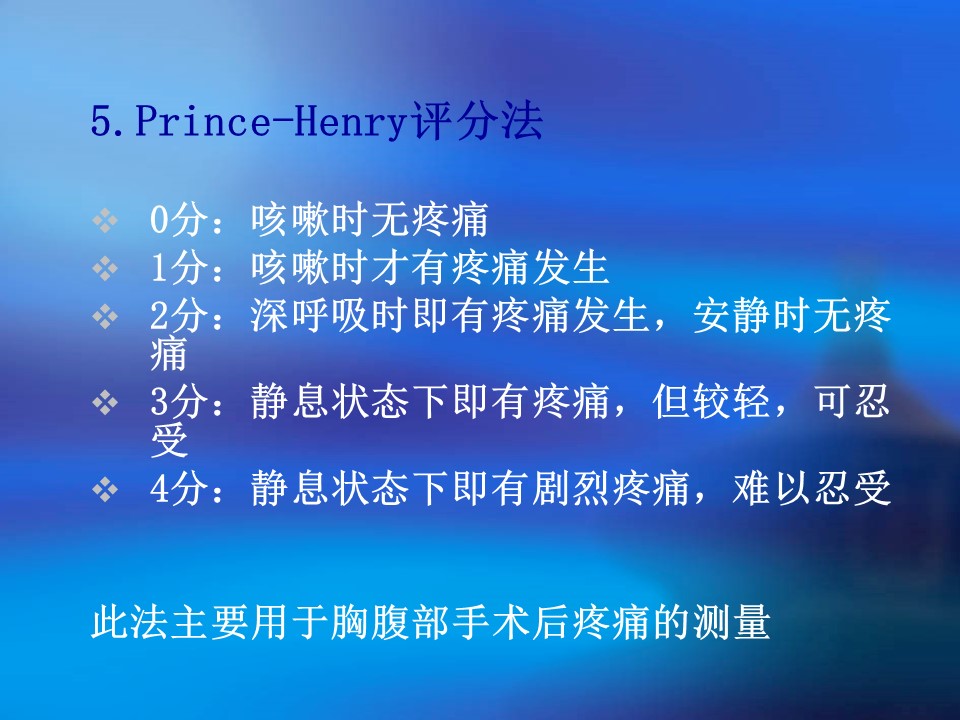 5.Prince-Henry评分法

❖ 0分：咳嗽时无疼痛
❖ 1分：咳嗽时才有疼痛发生
❖ 2分：深呼吸时即有疼痛发生，安静时无疼痛
❖ 3分：静息状态下即有疼痛，但较轻，可忍受
❖ 4分：静息状态下即有剧烈疼痛，难以忍受

此法主要用于胸腹部手术后疼痛的测量